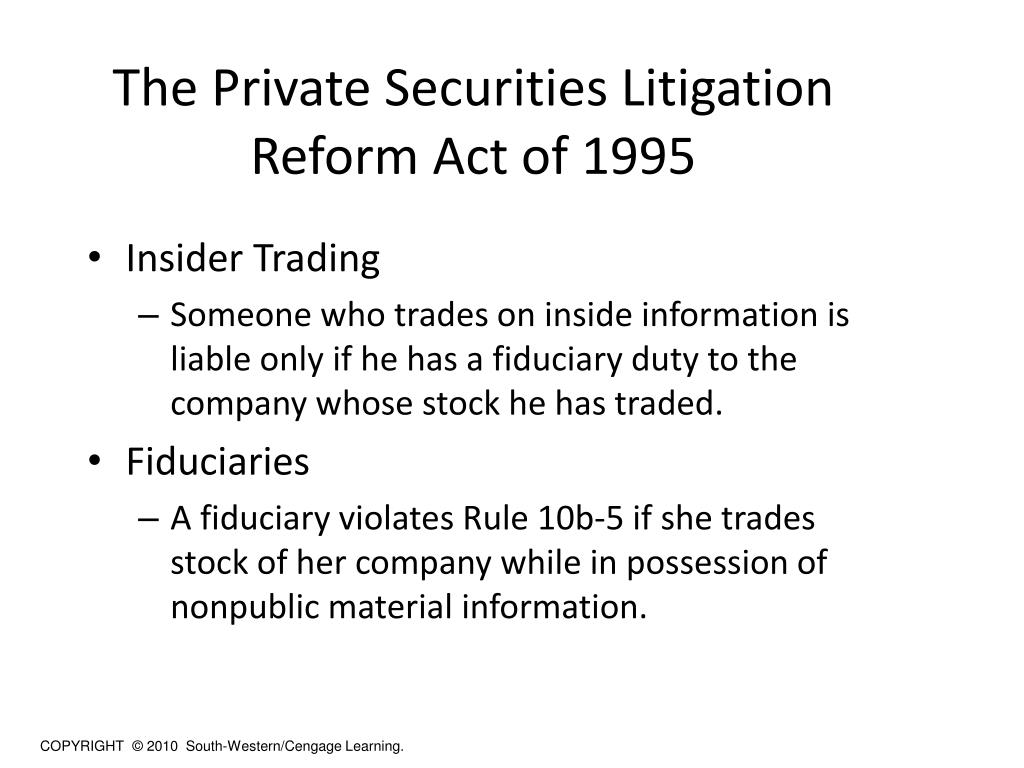 The Private Securities Litigation Reform Act of 1995

• Insider Trading
– Someone who trades on inside information is liable only if he has a fiduciary duty to the company whose stock he has traded.
• Fiduciaries
– A fiduciary violates Rule 10b-5 if she trades stock of her company while in possession of nonpublic material information.

COPYRIGHT © 2010 South-Western/Cengage Learning.